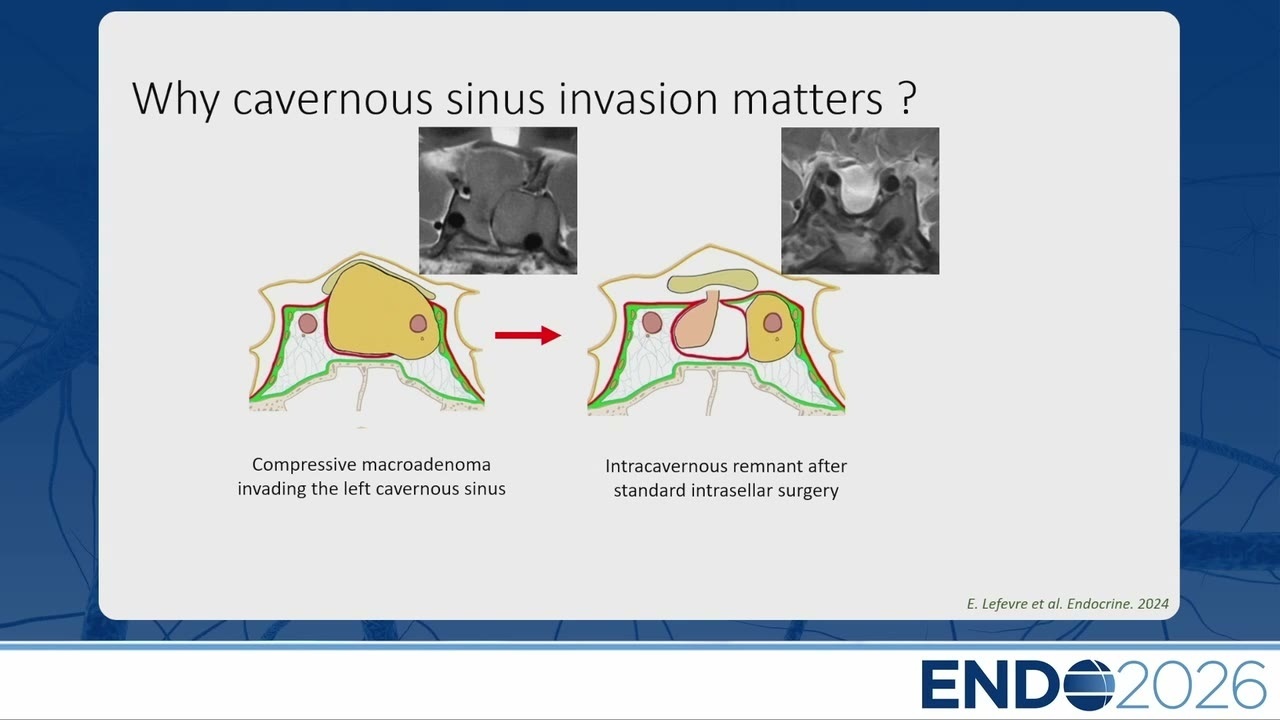 Why cavernous sinus invasion matters ?

Compressive macroadenoma invading the left cavernous sinus

Intracavernous remnant after standard intrasellar surgery

E. Lefevre et al. Endocrine. 2024

ENDO2026